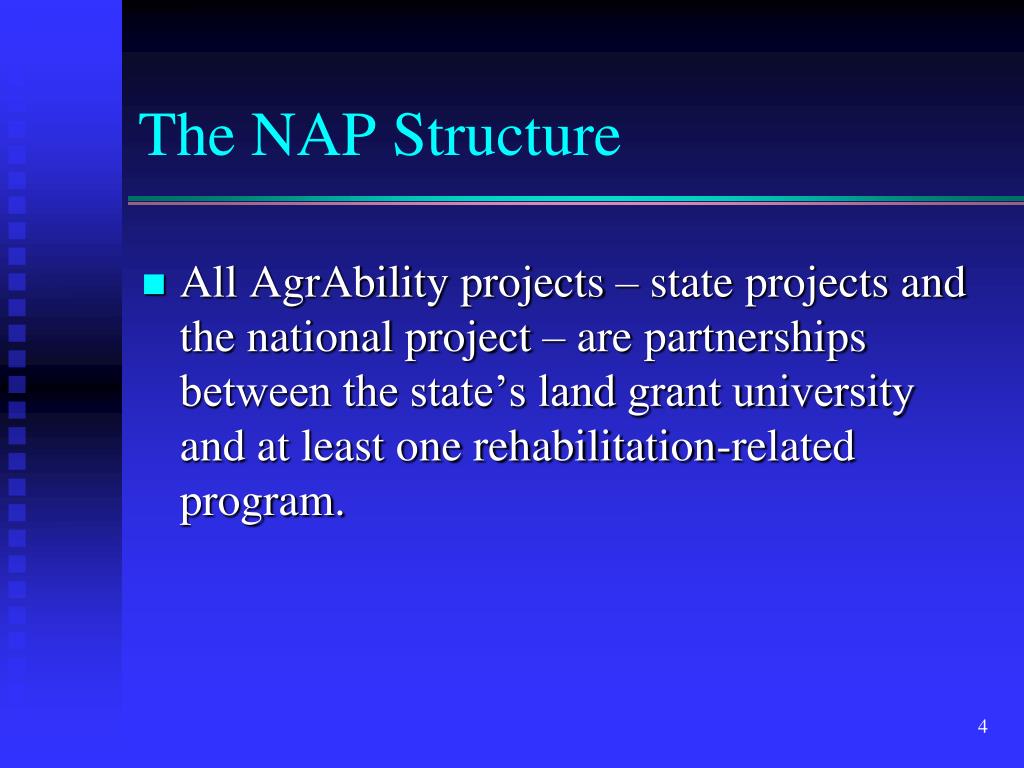 The NAP Structure

All AgrAbility projects – state projects and the national project – are partnerships between the state’s land grant university and at least one rehabilitation-related program.

4